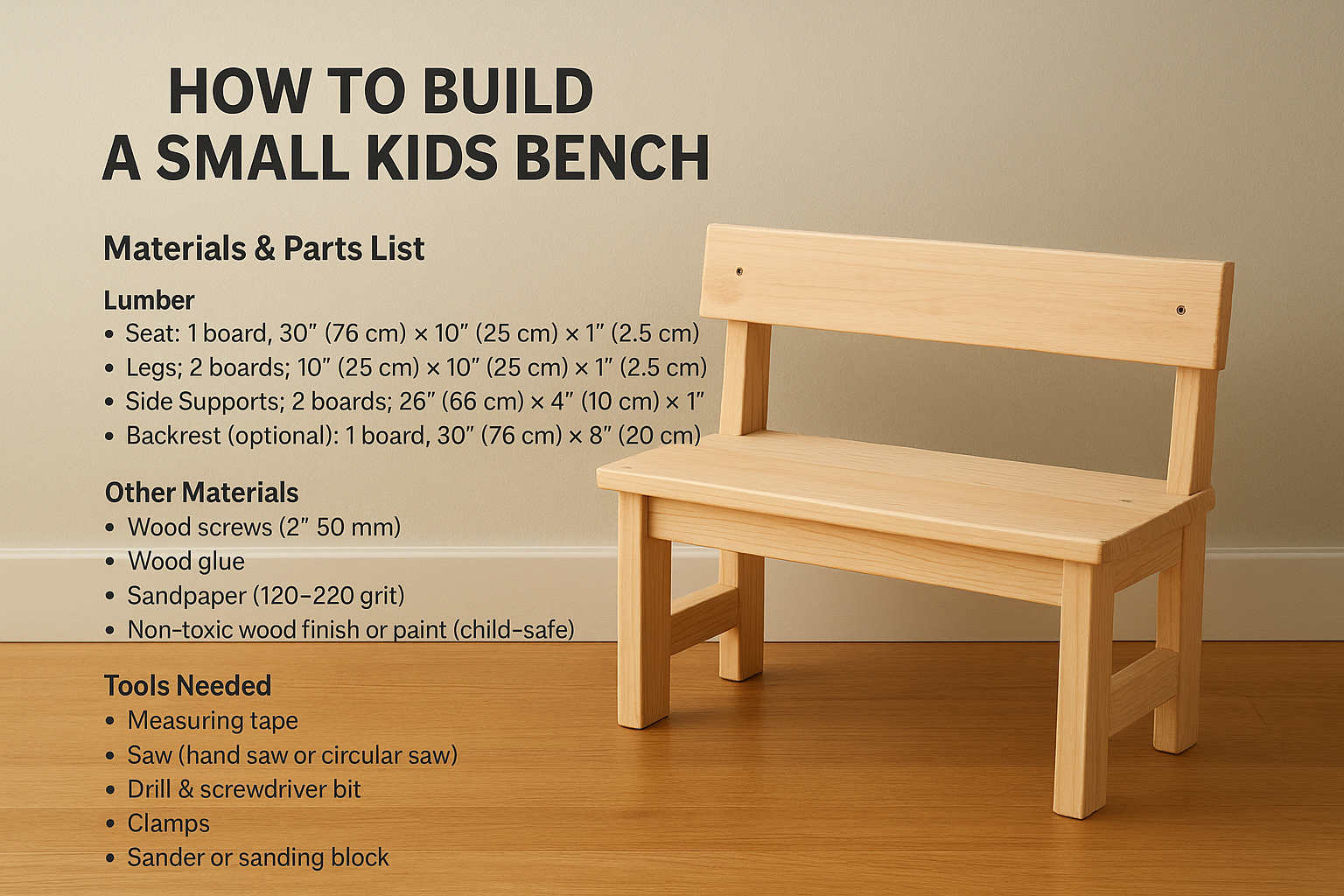 HOW TO BUILD
A SMALL KIDS BENCH

Materials & Parts List

Lumber
• Seat: 1 board, 30″ (76 cm) × 10″ (25 cm) × 1″ (2.5 cm)
• Legs; 2 boards; 10″ (25 cm) × 10″ (25 cm) × 1″ (2.5 cm)
• Side Supports; 2 boards; 26″ (66 cm) × 4″ (10 cm) × 1″
• Backrest (optional): 1 board, 30″ (76 cm) × 8″ (20 cm)

Other Materials
• Wood screws (2″ 50 mm)
• Wood glue
• Sandpaper (120–220 grit)
• Non-toxic wood finish or paint (child-safe)

Tools Needed
• Measuring tape
• Saw (hand saw or circular saw)
• Drill & screwdriver bit
• Clamps
• Sander or sanding block